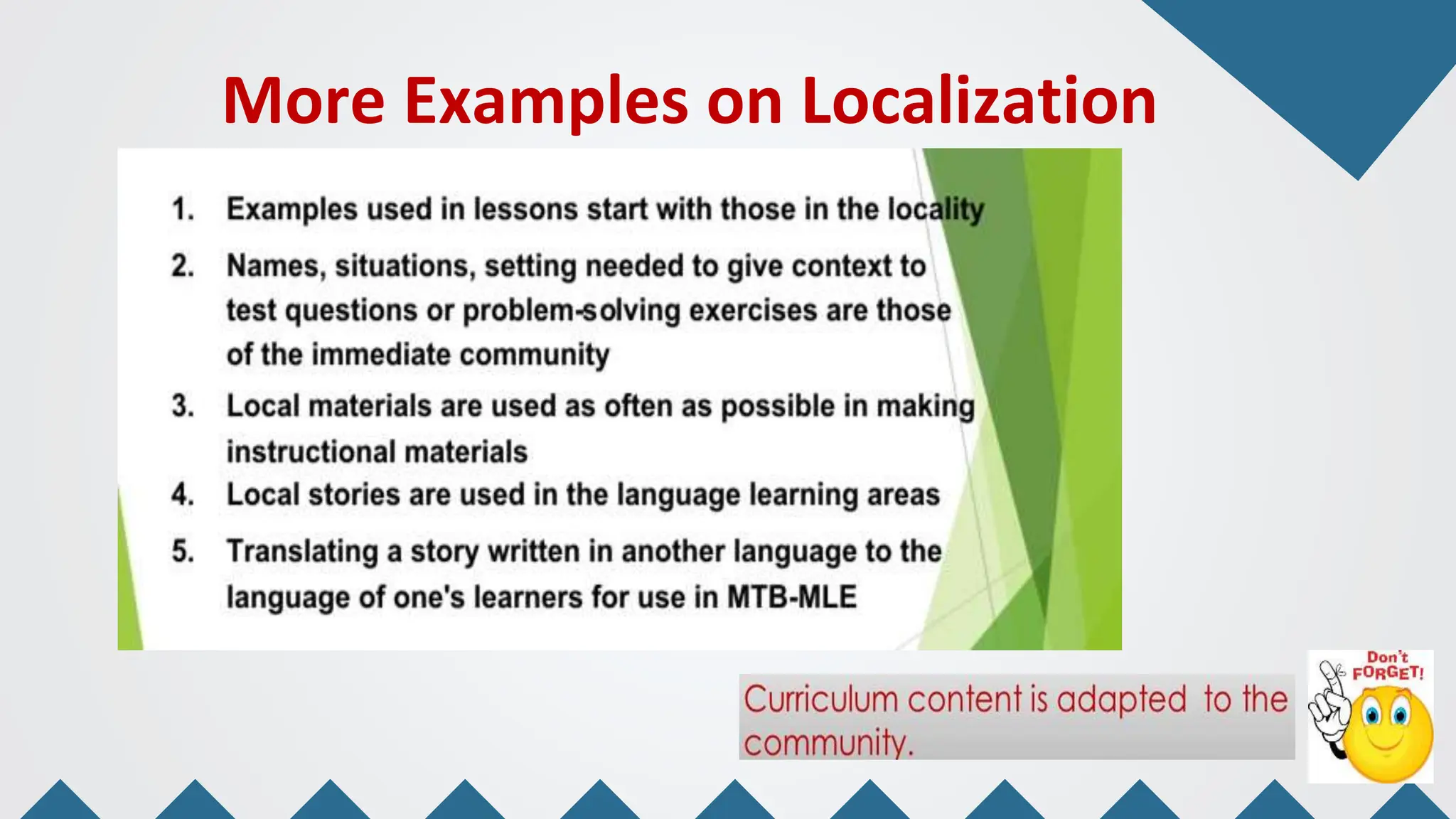 More Examples on Localization

1. Examples used in lessons start with those in the locality

2. Names, situations, setting needed to give context to test questions or problem-solving exercises are those of the immediate community

3. Local materials are used as often as possible in making instructional materials

4. Local stories are used in the language learning areas

5. Translating a story written in another language to the language of one's learners for use in MTB-MLE

Curriculum content is adapted to the community.

Don't FORGET!